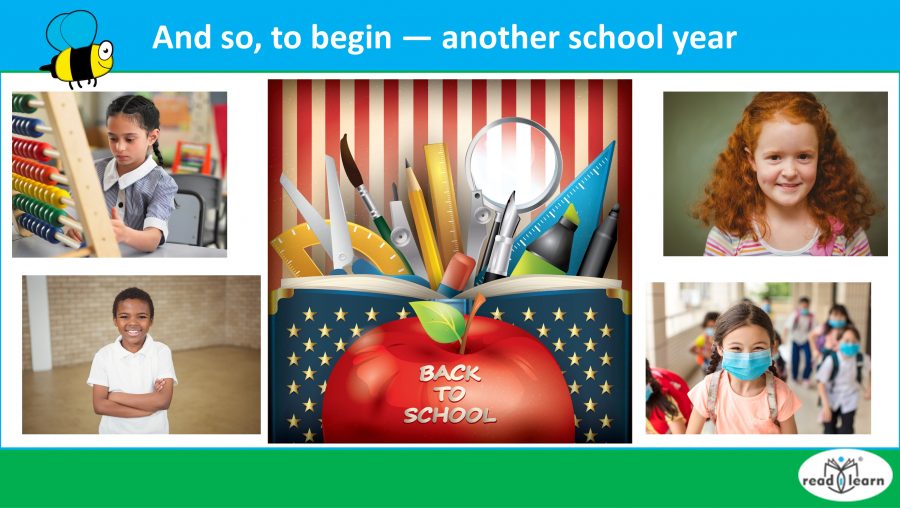 And so, to begin — another school year

BACK TO SCHOOL

read learn